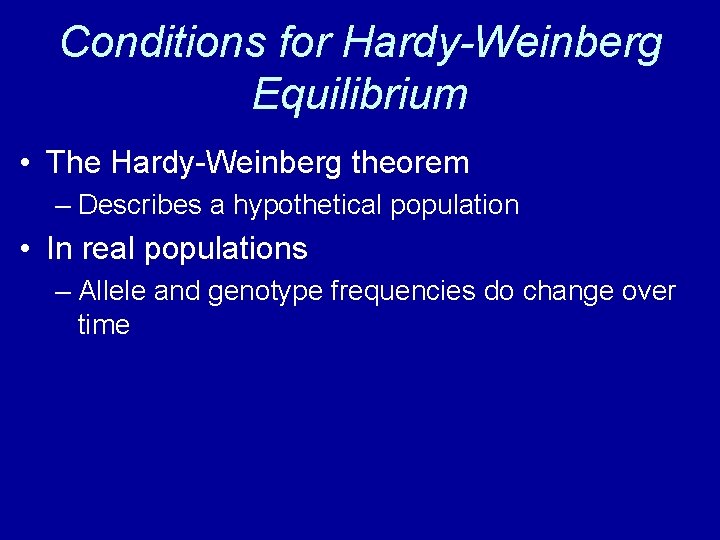 Conditions for Hardy-Weinberg Equilibrium

• The Hardy-Weinberg theorem
– Describes a hypothetical population

• In real populations
– Allele and genotype frequencies do change over time